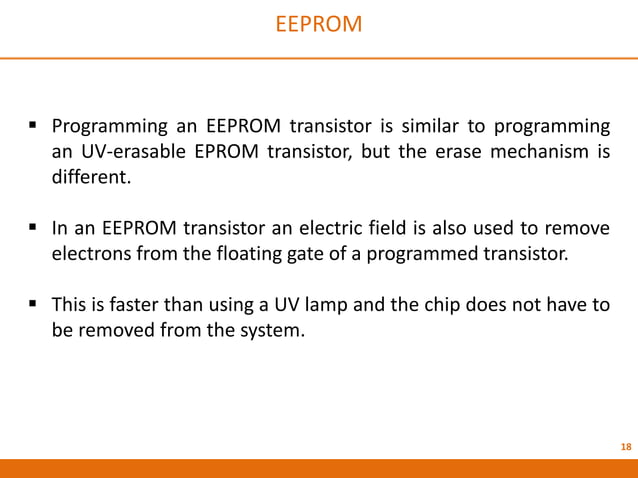 EEPROM

▪ Programming an EEPROM transistor is similar to programming an UV-erasable EPROM transistor, but the erase mechanism is different.

▪ In an EEPROM transistor an electric field is also used to remove electrons from the floating gate of a programmed transistor.

▪ This is faster than using a UV lamp and the chip does not have to be removed from the system.

18